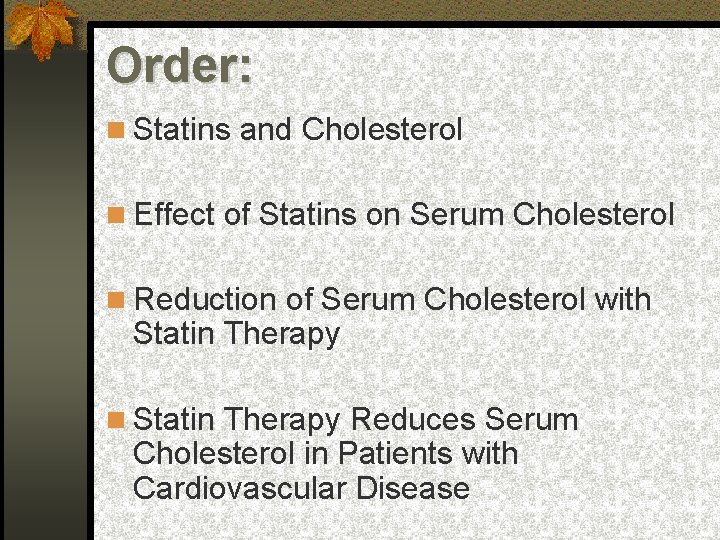 Order:

Statins and Cholesterol

Effect of Statins on Serum Cholesterol

Reduction of Serum Cholesterol with Statin Therapy

Statin Therapy Reduces Serum Cholesterol in Patients with Cardiovascular Disease